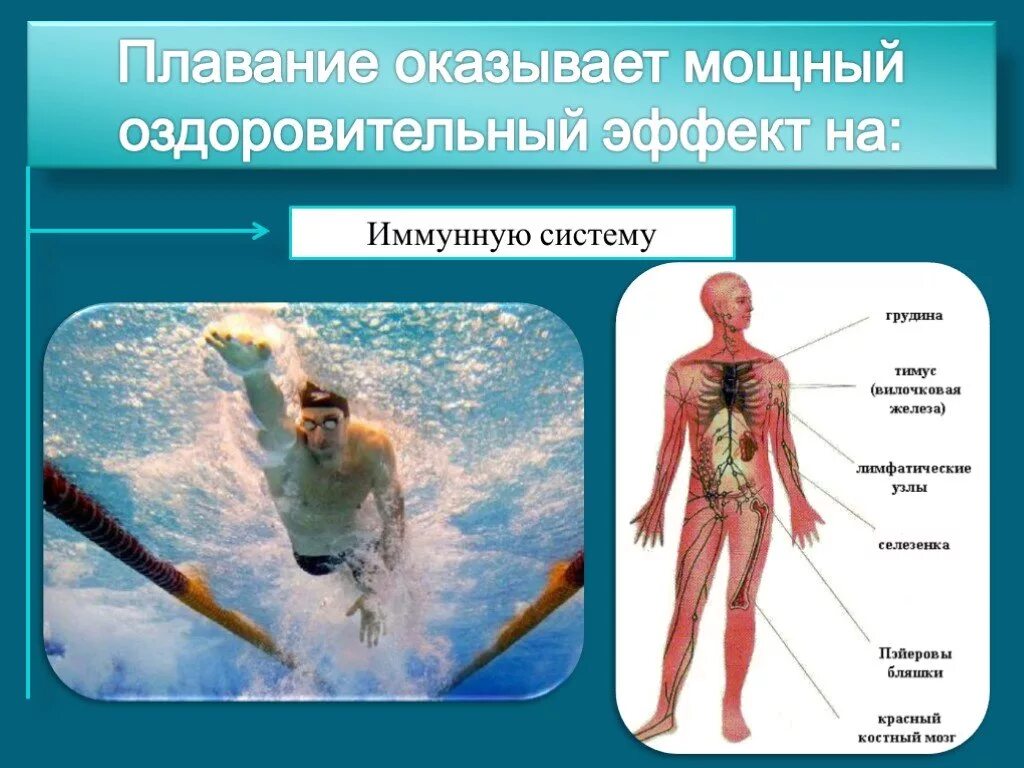 Плавание оказывает мощный оздоровительный эффект на:

Иммунную систему

грудина

тимус (вилочковая железа)

лимфатические узлы

селезенка

Пэйеровы бляшки

красный костный мозг